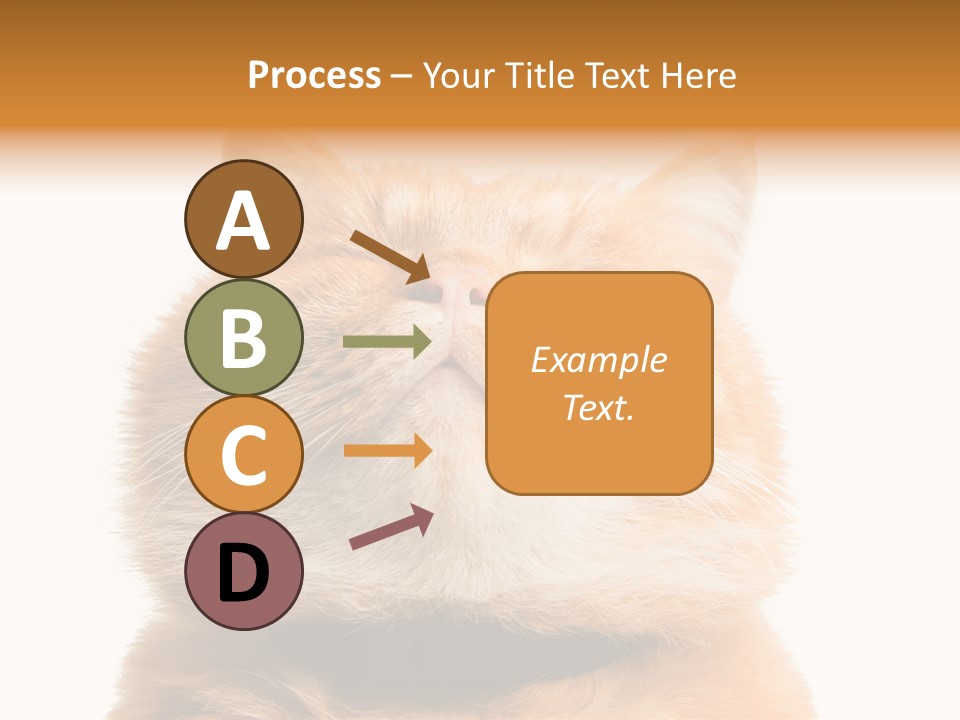 Process – Your Title Text Here

A

B

C

D

Example Text.